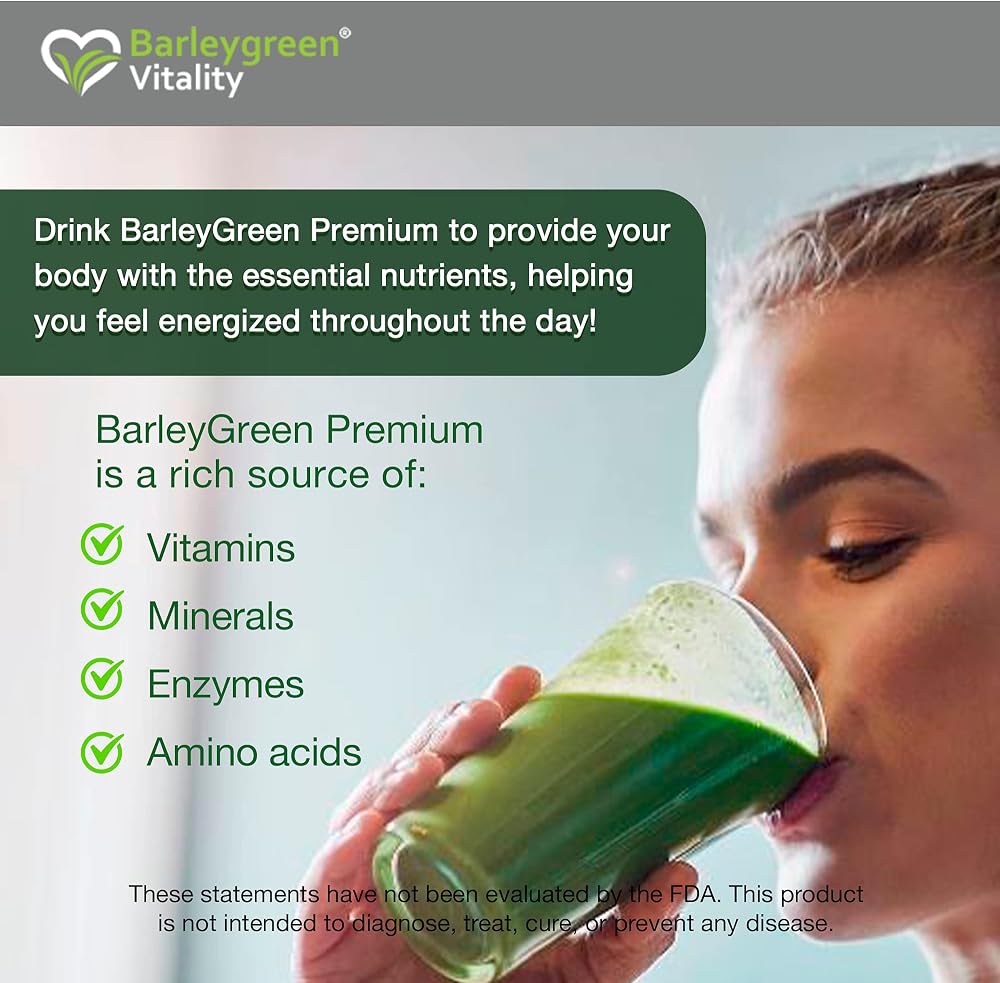 Barleygreen®
Vitality

Drink BarleyGreen Premium to provide your body with the essential nutrients, helping you feel energized throughout the day!

BarleyGreen Premium is a rich source of:

Vitamins

Minerals

Enzymes

Amino acids

These statements have not been evaluated by the FDA. This product is not intended to diagnose, treat, cure, or prevent any disease.